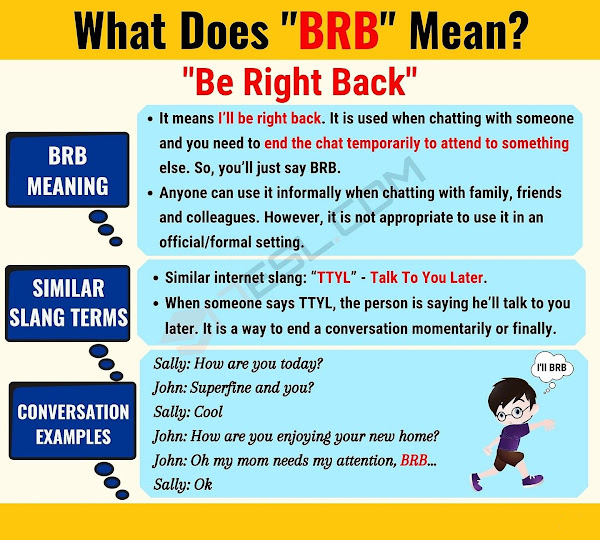 What Does "BRB" Mean?

"Be Right Back"

BRB MEANING

• It means I'll be right back. It is used when chatting with someone and you need to end the chat temporarily to attend to something else. So, you'll just say BRB.

• Anyone can use it informally when chatting with family, friends and colleagues. However, it is not appropriate to use it in an official/formal setting.

SIMILAR SLANG TERMS

• Similar internet slang: "TTYL" - Talk To You Later.

• When someone says TTYL, the person is saying he'll talk to you later. It is a way to end a conversation momentarily or finally.

CONVERSATION EXAMPLES

Sally: How are you today?
John: Superfine and you?
Sally: Cool
John: How are you enjoying your new home?
John: Oh my mom needs my attention, BRB...
Sally: Ok

I'll BRB

7ESL.COM